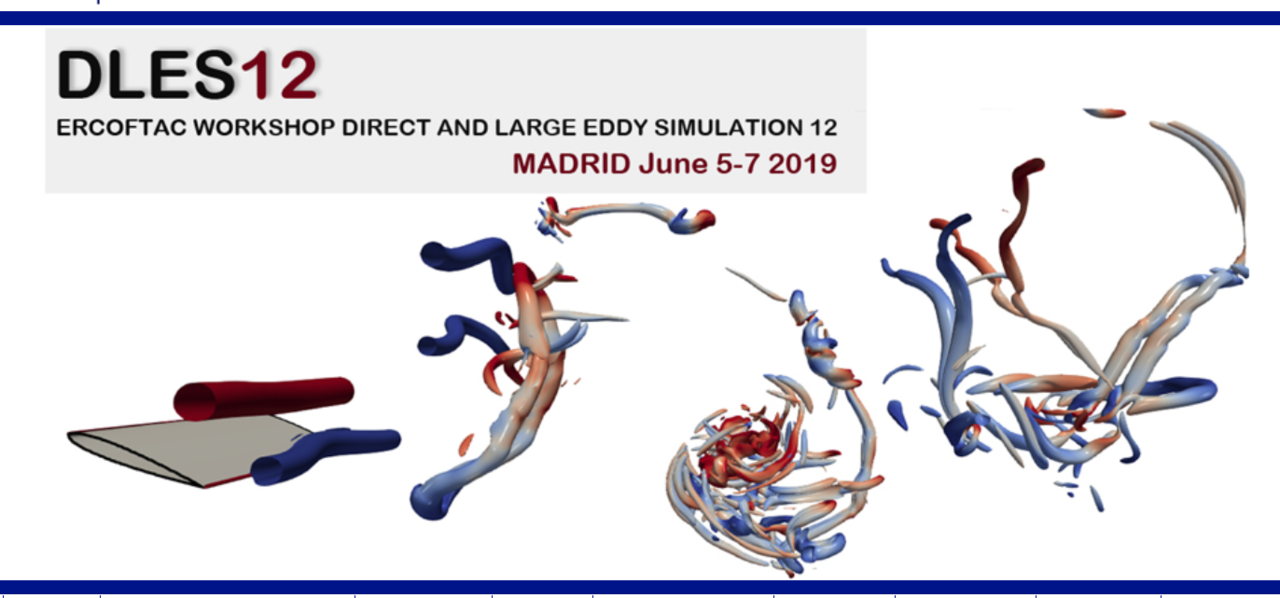 DLES12
ERCOFTAC WORKSHOP DIRECT AND LARGE EDDY SIMULATION 12
MADRID June 5-7 2019